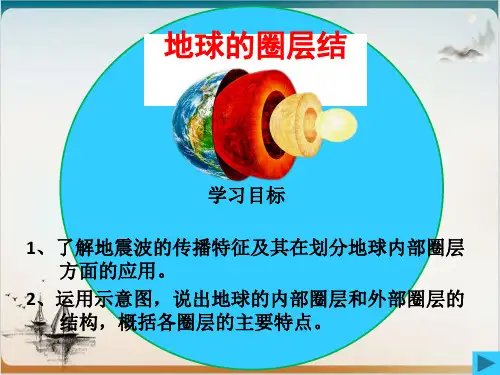 地球的圈层结

学习目标

1、了解地震波的传播特征及其在划分地球内部圈层方面的应用。

2、运用示意图，说出地球的内部圈层和外部圈层的结构，概括各圈层的主要特点。